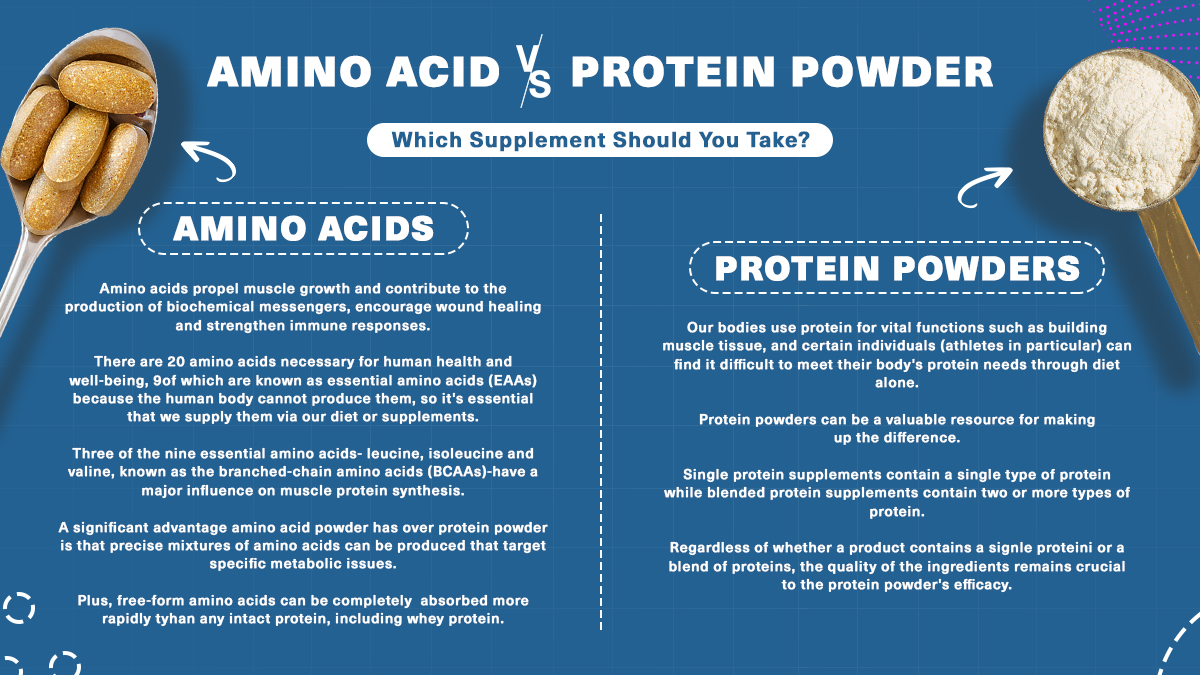 AMINO ACID VS PROTEIN POWDER

Which Supplement Should You Take?

AMINO ACIDS

Amino acids propel muscle growth and contribute to the production of biochemical messengers, encourage wound healing and strengthen immune responses.

There are 20 amino acids necessary for human health and well-being, 9of which are known as essential amino acids (EAAs) because the human body cannot produce them, so it's essential that we supply them via our diet or supplements.

Three of the nine essential amino acids- leucine, isoleucine and valine, known as the branched-chain amino acids (BCAAs)-have a major influence on muscle protein synthesis.

A significant advantage amino acid powder has over protein powder is that precise mixtures of amino acids can be produced that target specific metabolic issues.

Plus, free-form amino acids can be completely absorbed more rapidly tyhan any intact protein, including whey protein.

PROTEIN POWDERS

Our bodies use protein for vital functions such as building muscle tissue, and certain individuals (athletes in particular) can find it difficult to meet their body's protein needs through diet alone.

Protein powders can be a valuable resource for making up the difference.

Single protein supplements contain a single type of protein while blended protein supplements contain two or more types of protein.

Regardless of whether a product contains a signle proteini or a blend of proteins, the quality of the ingredients remains crucial to the protein powder's efficacy.